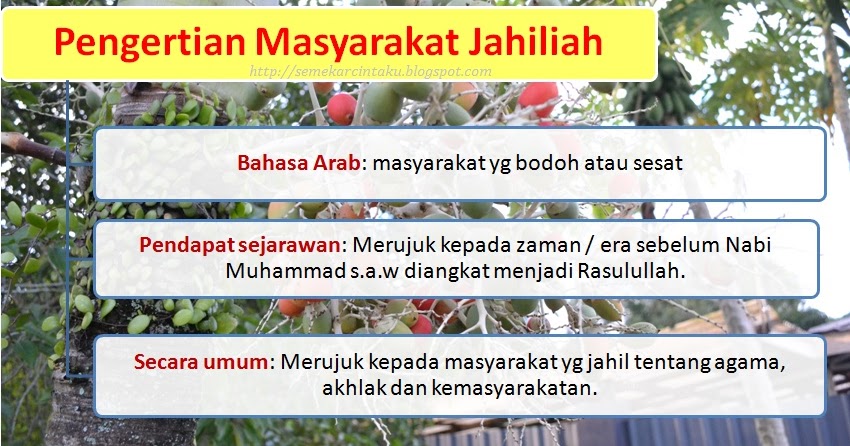 Pengertian Masyarakat Jahiliah

http://semekarcintaku.blogspot.com

Bahasa Arab: masyarakat yg bodoh atau sesat

Pendapat sejarawan: Merujuk kepada zaman / era sebelum Nabi Muhammad s.a.w diangkat menjadi Rasulullah.

Secara umum: Merujuk kepada masyarakat yg jahil tentang agama, akhlak dan kemasyarakatan.